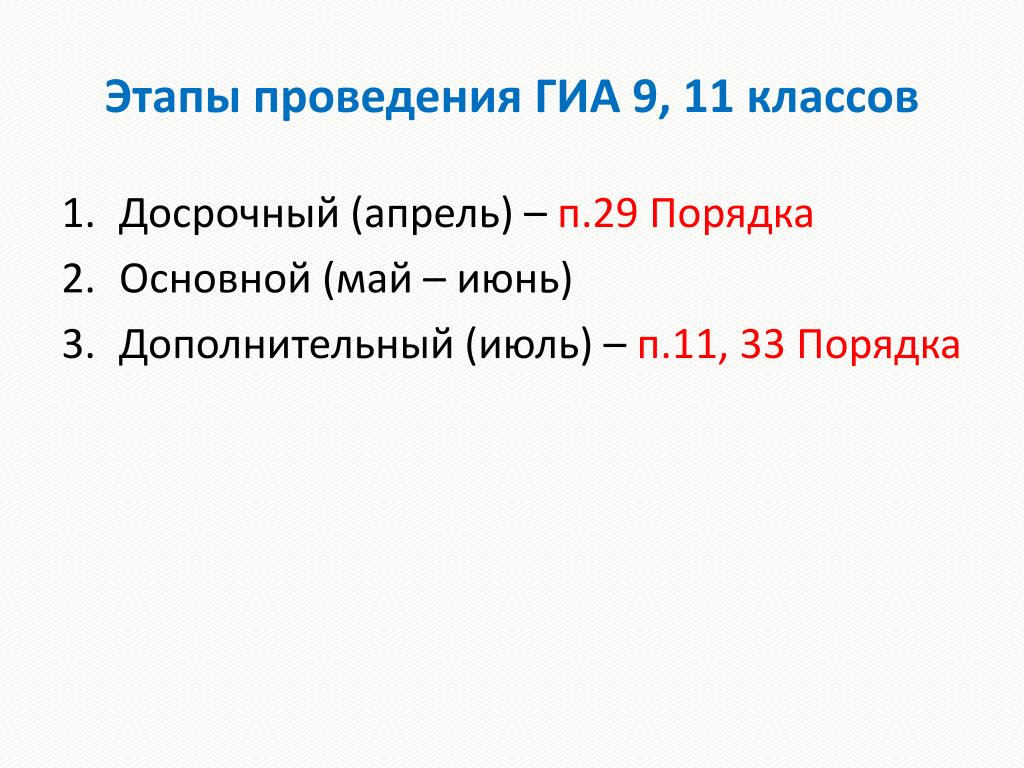 Этапы проведения ГИА 9, 11 классов

1. Досрочный (апрель) – п.29 Порядка
2. Основной (май – июнь)
3. Дополнительный (июль) – п.11, 33 Порядка